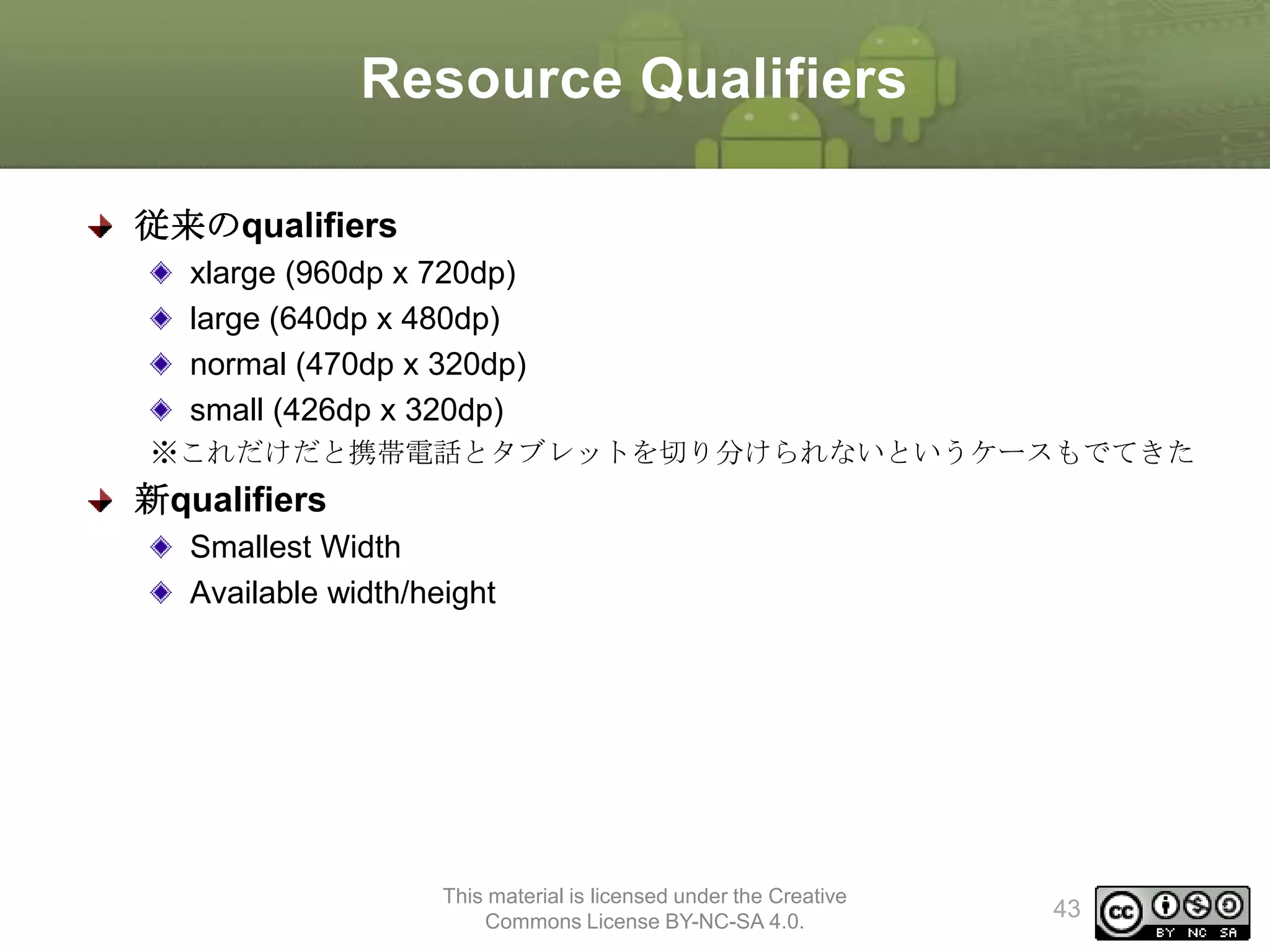 Resource Qualifiers

従来のqualifiers

xlarge (960dp x 720dp)

large (640dp x 480dp)

normal (470dp x 320dp)

small (426dp x 320dp)

※これだけだと携帯電話とタブレットを切り分けられないというケースもでてきた

新qualifiers

Smallest Width

Available width/height

This material is licensed under the Creative Commons License BY-NC-SA 4.0.

43

cc BY NC SA